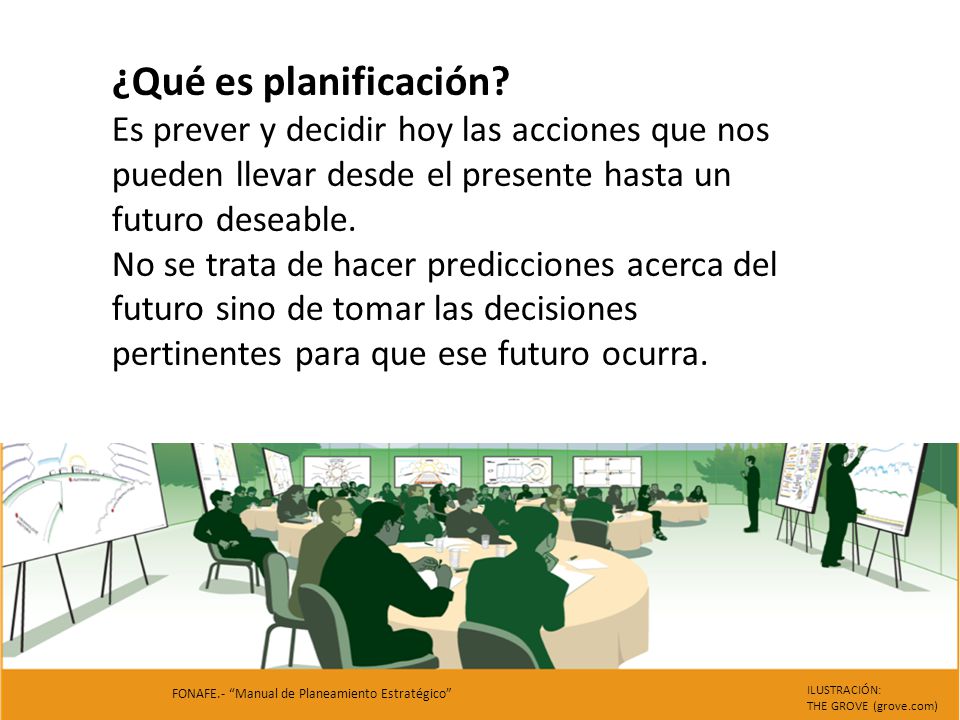 ¿Qué es planificación?

Es prever y decidir hoy las acciones que nos pueden llevar desde el presente hasta un futuro deseable.

No se trata de hacer predicciones acerca del futuro sino de tomar las decisiones pertinentes para que ese futuro ocurra.

FONAFE.- "Manual de Planeamiento Estratégico"

ILUSTRACIÓN:
THE GROVE (grove.com)